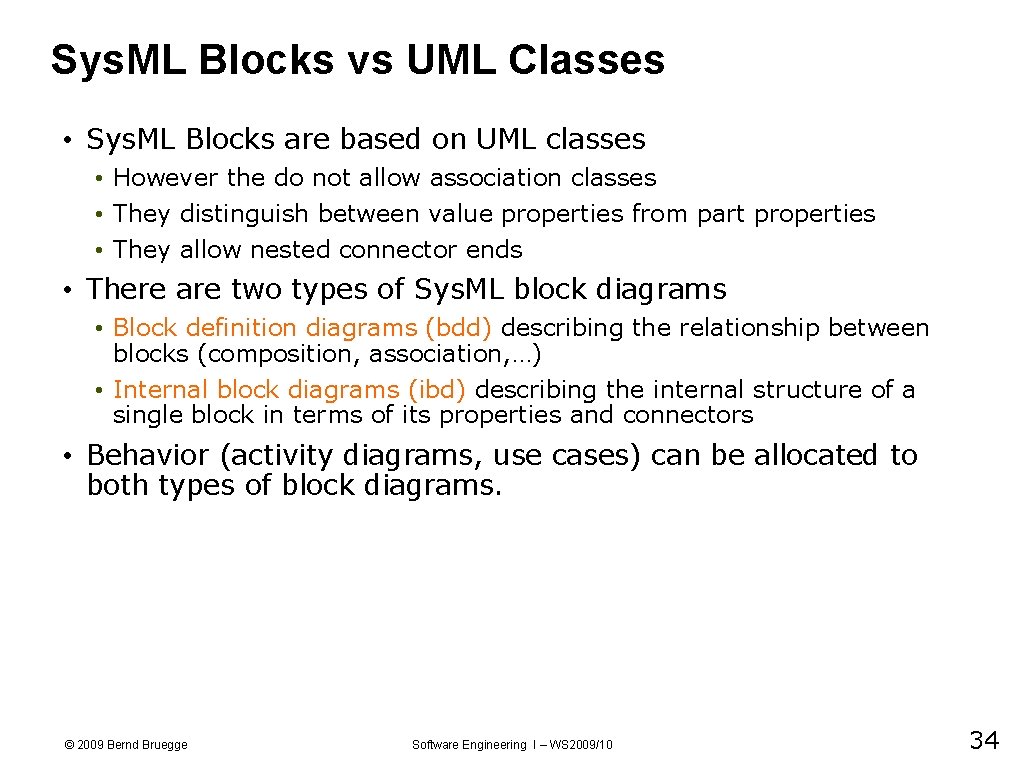 Sys.ML Blocks vs UML Classes

• Sys.ML Blocks are based on UML classes
• However the do not allow association classes
• They distinguish between value properties from part properties
• They allow nested connector ends

• There are two types of Sys.ML block diagrams
• Block definition diagrams (bdd) describing the relationship between blocks (composition, association,…)
• Internal block diagrams (ibd) describing the internal structure of a single block in terms of its properties and connectors

• Behavior (activity diagrams, use cases) can be allocated to both types of block diagrams.

© 2009 Bernd Bruegge

Software Engineering I – WS2009/10

34